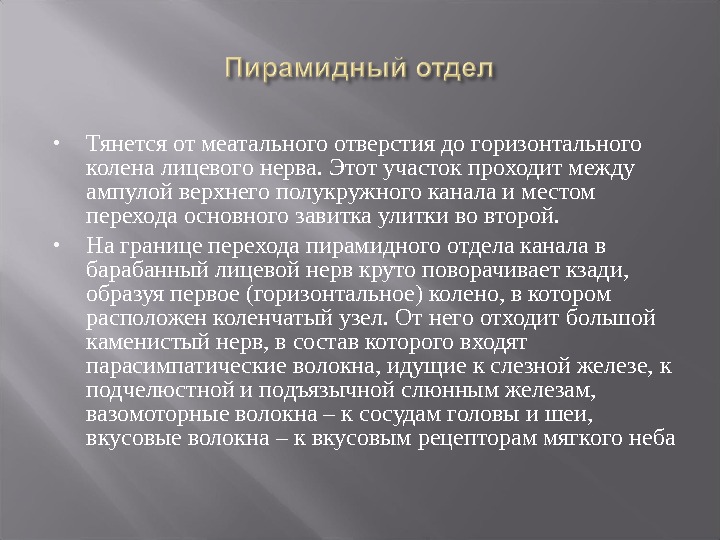 Пирамидный отдел

• Тянется от меатального отверстия до горизонтального колена лицевого нерва. Этот участок проходит между ампулой верхнего полукружного канала и местом перехода основного завитка улитки во второй.

• На границе перехода пирамидного отдела канала в барабанный лицевой нерв круто поворачивает кзади, образуя первое (горизонтальное) колено, в котором расположен коленчатый узел. От него отходит большой каменистый нерв, в состав которого входят парасимпатические волокна, идущие к слезной железе, к подчелюстной и подъязычной слюнным железам, вазомоторные волокна – к сосудам головы и шеи, вкусовые волокна – к вкусовым рецепторам мягкого неба